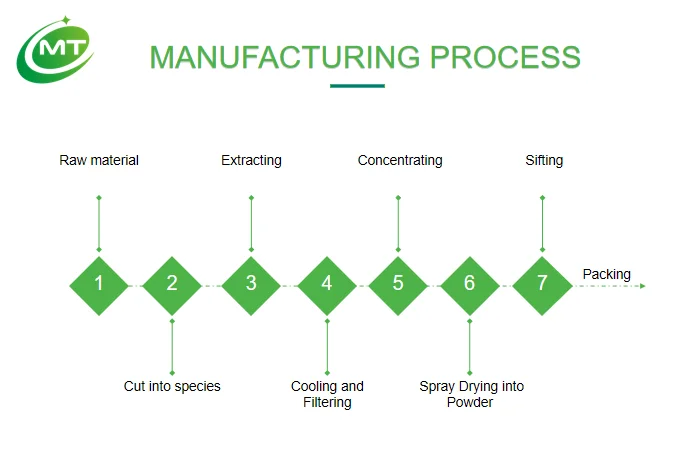 MT

MANUFACTURING PROCESS

Raw material

Extracting

Concentrating

Sifting

1

2

3

4

5

6

7

Packing

Cut into species

Cooling and Filtering

Spray Drying into Powder